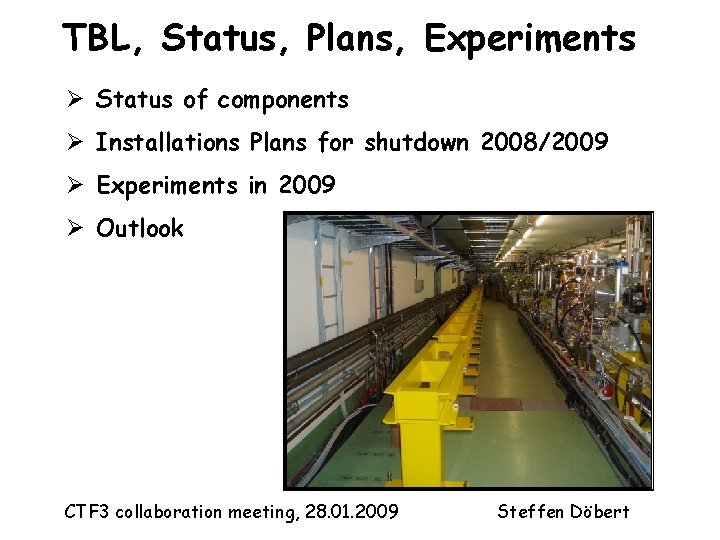 TBL, Status, Plans, Experiments

➢ Status of components
➢ Installations Plans for shutdown 2008/2009
➢ Experiments in 2009
➢ Outlook

CTF3 collaboration meeting, 28.01.2009 Steffen Döbert